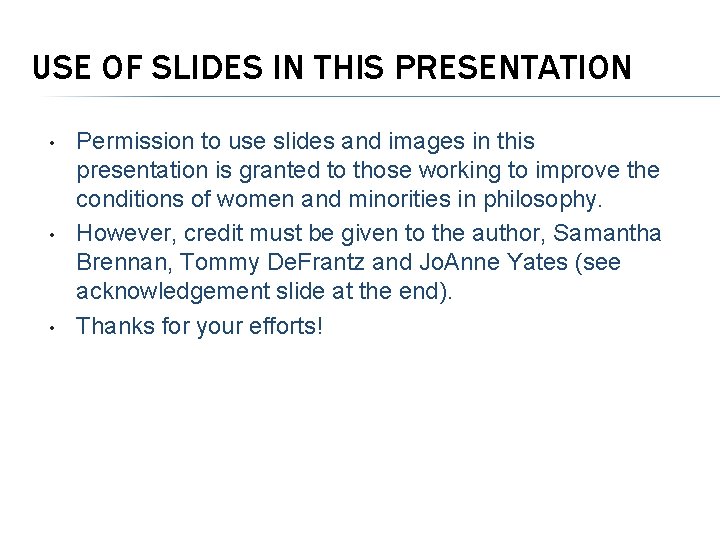 USE OF SLIDES IN THIS PRESENTATION

• Permission to use slides and images in this presentation is granted to those working to improve the conditions of women and minorities in philosophy.

• However, credit must be given to the author, Samantha Brennan, Tommy DeFrantz and JoAnne Yates (see acknowledgement slide at the end).

• Thanks for your efforts!